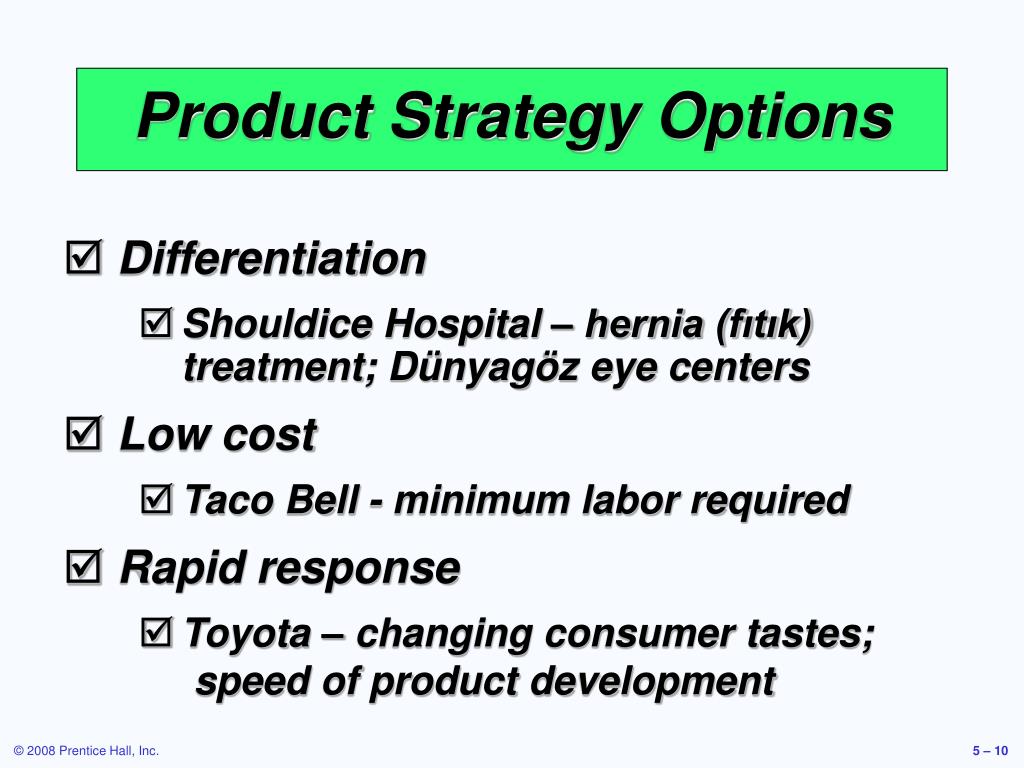 Product Strategy Options

☑ Differentiation

☑ Shouldice Hospital – hernia (fıtık) treatment; Dünyagöz eye centers

☑ Low cost

☑ Taco Bell - minimum labor required

☑ Rapid response

☑ Toyota – changing consumer tastes; speed of product development

© 2008 Prentice Hall, Inc.

5 – 10